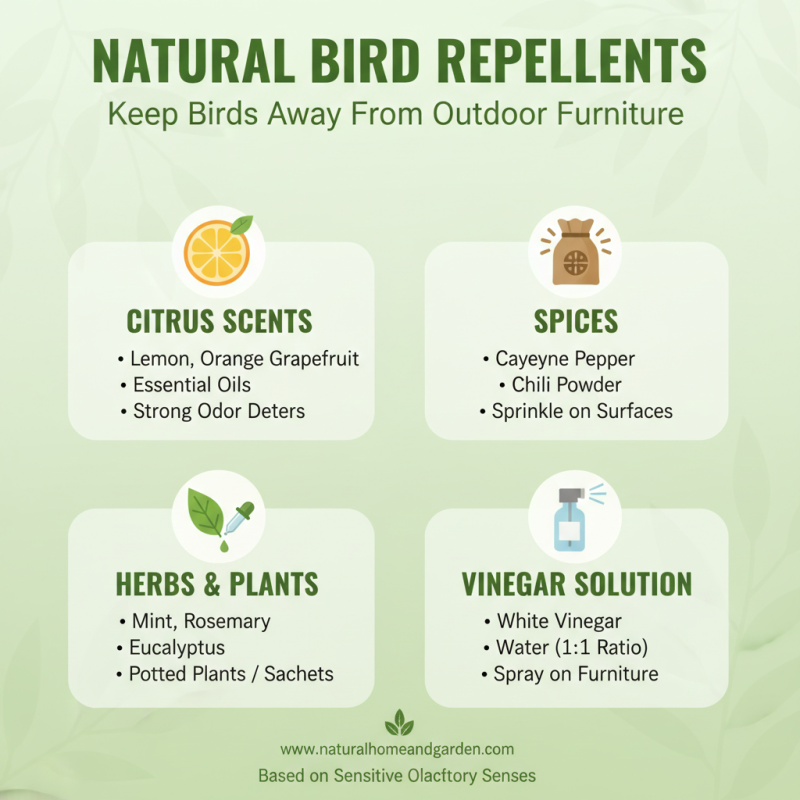 NATURAL BIRD REPELLENTS
Keep Birds Away From Outdoor Furniture

CITRUS SCENTS
• Lemon, Orange Grapefruit
• Essential Oils
• Strong Odor Deters

SPICES
• Cayeyne Pepper
• Chili Powder
• Sprinkle on Surfaces

HERBS & PLANTS
• Mint, Rosemary
• Eucalyptus
• Potted Plants / Sachets

VINEGAR SOLUTION
• White Vinegar
• Water (1:1 Ratio)
• Spray on Furniture

www.naturalhomeandgarden.com
Based on Sensitive Olacftory Senses